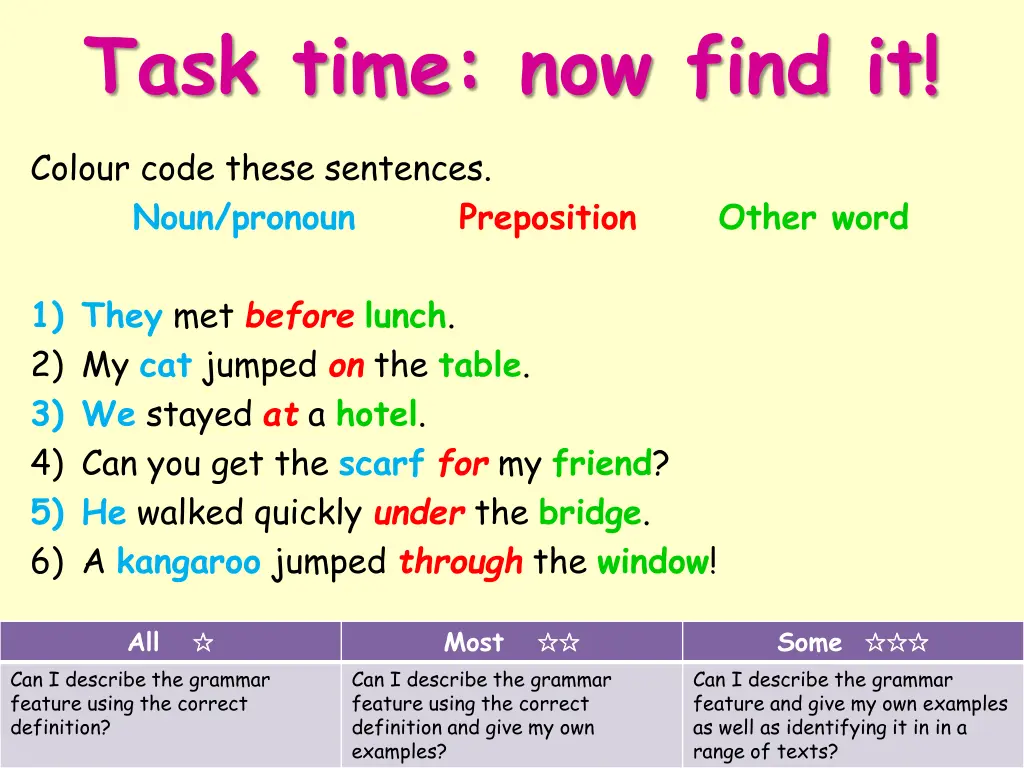 Task time: now find it!

Colour code these sentences.
Noun/pronoun Preposition Other word

1) They met before lunch.
2) My cat jumped on the table.
3) We stayed at a hotel.
4) Can you get the scarf for my friend?
5) He walked quickly under the bridge.
6) A kangaroo jumped through the window!

| All ☆ | Most ☆☆ | Some ☆☆☆ |
|---|---|---|
| Can I describe the grammar feature using the correct definition? | Can I describe the grammar feature using the correct definition and give my own examples? | Can I describe the grammar feature and give my own examples as well as identifying it in in a range of texts? |